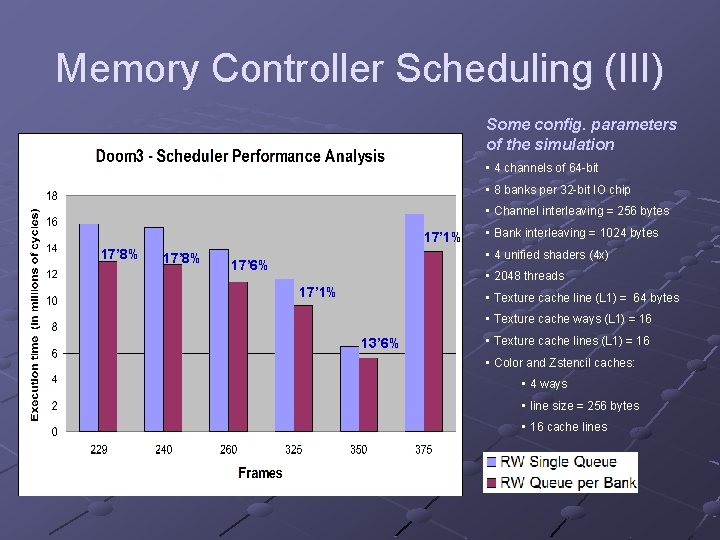 Memory Controller Scheduling (III)

Doom3 - Scheduler Performance Analysis

Execution time (in millions of cycles)

18
16
14
12
10
8
6
4
2
0

17'8%
17'8%
17'6%
17'1%
13'6%
17'1%

229
240
260
325
350
375

Frames

Some config. parameters of the simulation

▪ 4 channels of 64-bit
▪ 8 banks per 32-bit IO chip
▪ Channel interleaving = 256 bytes
▪ Bank interleaving = 1024 bytes
▪ 4 unified shaders (4x)
▪ 2048 threads
▪ Texture cache line (L1) = 64 bytes
▪ Texture cache ways (L1) = 16
▪ Texture cache lines (L1) = 16
▪ Color and Zstencil caches:
▪ 4 ways
▪ line size = 256 bytes
▪ 16 cache lines

RW Single Queue
RW Queue per Bank